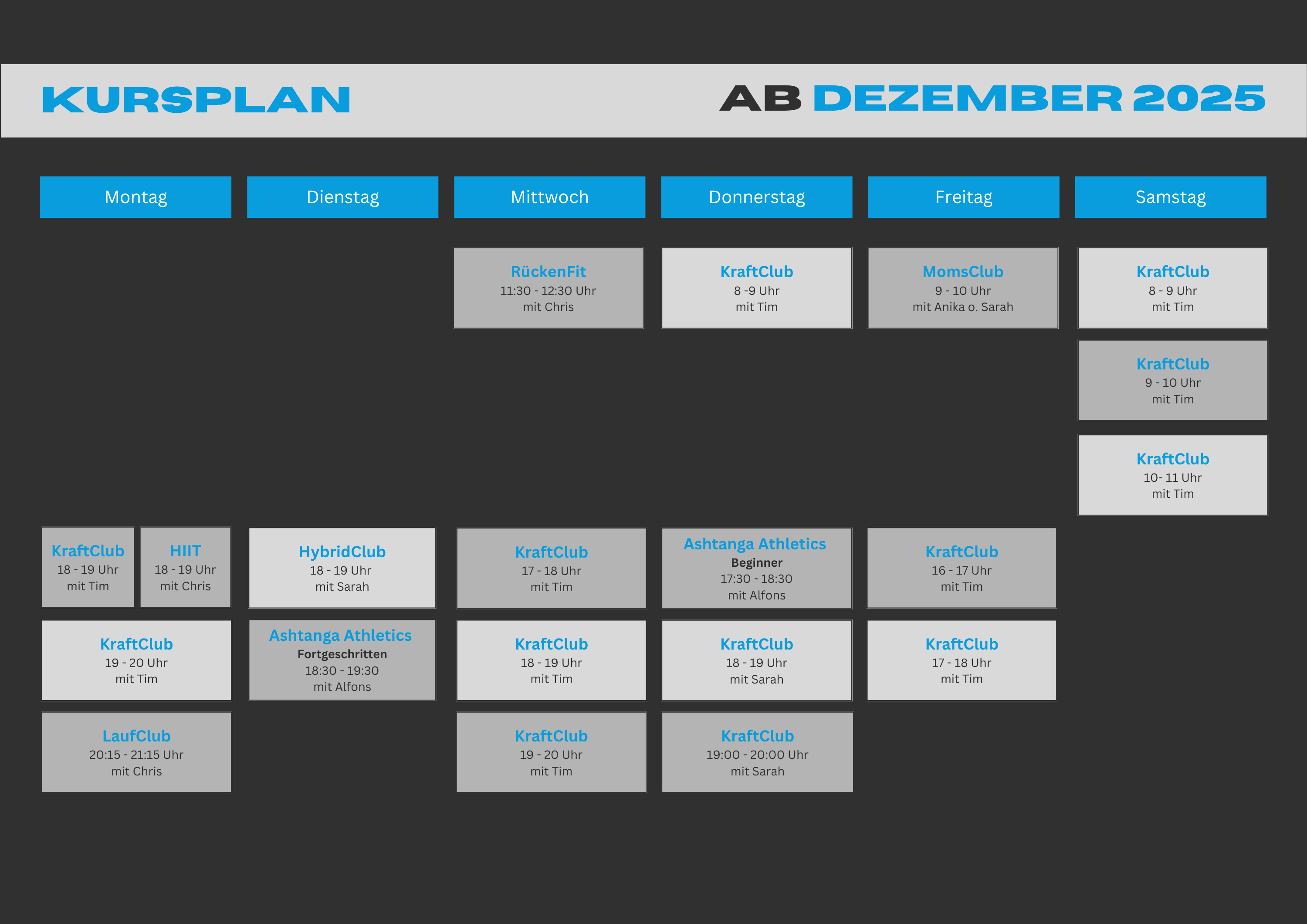 KURSPLAN

AB DEZEMBER 2025

Montag

KraftClub
18 - 19 Uhr
mit Tim

HIIT
18 - 19 Uhr
mit Chris

KraftClub
19 - 20 Uhr
mit Tim

LaufClub
20:15 - 21:15 Uhr
mit Chris

Dienstag

HybridClub
18 - 19 Uhr
mit Sarah

Ashtanga Athletics
Fortgeschritten
18:30 - 19:30
mit Alfons

Mittwoch

RückenFit
11:30 - 12:30 Uhr
mit Chris

KraftClub
17 - 18 Uhr
mit Tim

KraftClub
18 - 19 Uhr
mit Tim

KraftClub
19 - 20 Uhr
mit Tim

Donnerstag

KraftClub
8 -9 Uhr
mit Tim

Ashtanga Athletics
Beginner
17:30 - 18:30
mit Alfons

KraftClub
18 - 19 Uhr
mit Sarah

KraftClub
19:00 - 20:00 Uhr
mit Sarah

Freitag

MomsClub
9 - 10 Uhr
mit Anika o. Sarah

KraftClub
16 - 17 Uhr
mit Tim

KraftClub
17 - 18 Uhr
mit Tim

Samstag

KraftClub
8 - 9 Uhr
mit Tim

KraftClub
9 - 10 Uhr
mit Tim

KraftClub
10- 11 Uhr
mit Tim